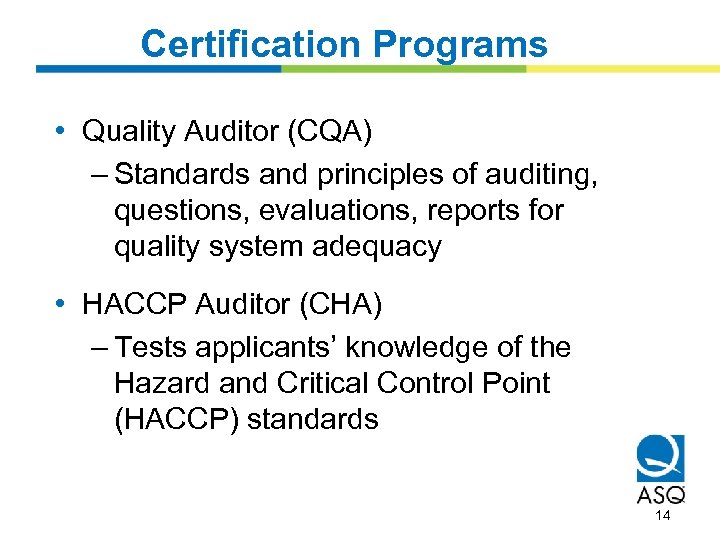 Certification Programs

• Quality Auditor (CQA)
– Standards and principles of auditing, questions, evaluations, reports for quality system adequacy

• HACCP Auditor (CHA)
– Tests applicants' knowledge of the Hazard and Critical Control Point (HACCP) standards

ASQ

14